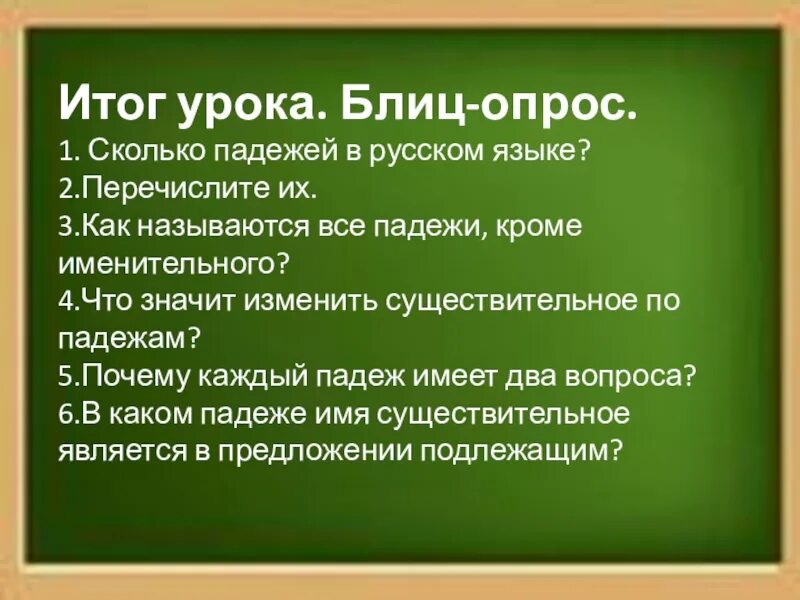 Итог урока. Блиц-опрос.

1. Сколько падежей в русском языке?
2.Перечислите их.
3.Как называются все падежи, кроме именительного?
4.Что значит изменить существительное по падежам?
5.Почему каждый падеж имеет два вопроса?
6.В каком падеже имя существительное является в предложении подлежащим?